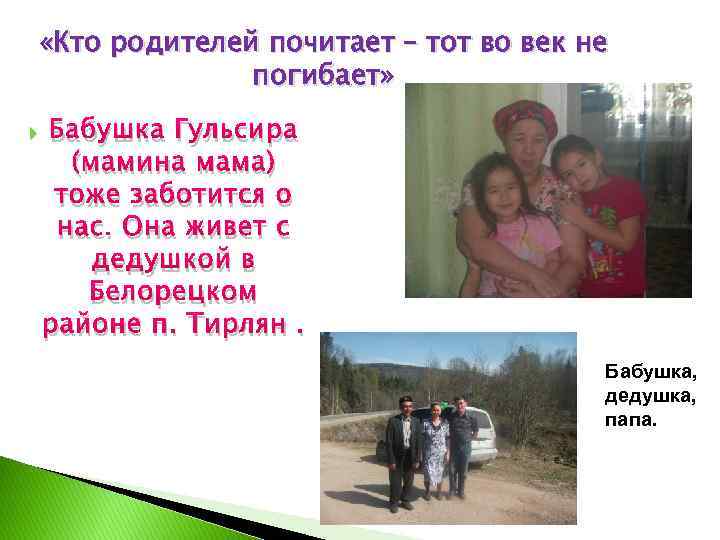 «Кто родителей почитает – тот во век не погибает»

Бабушка Гульсира (мамина мама) тоже заботится о нас. Она живет с дедушкой в Белорецком районе п. Тирлян .

Бабушка, дедушка, папа.